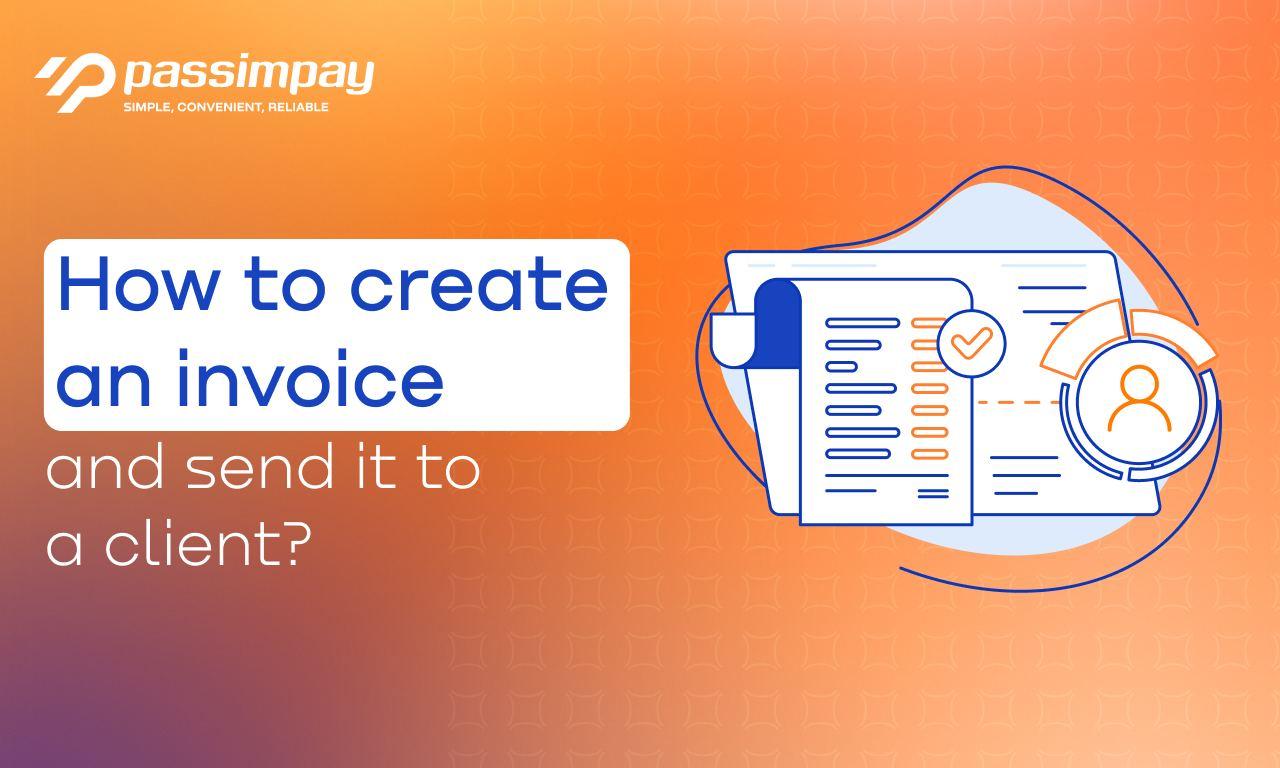 passimpay
SIMPLE, CONVENIENT, RELIABLE

How to create an invoice and send it to a client?